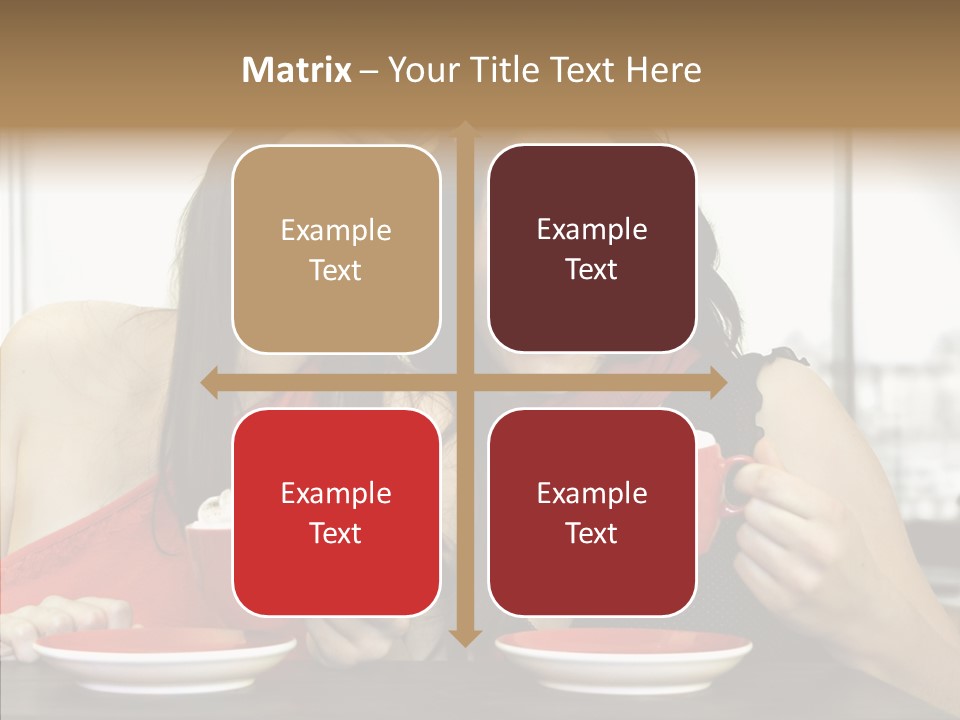 Matrix – Your Title Text Here

Example Text

Example Text

Example Text

Example Text